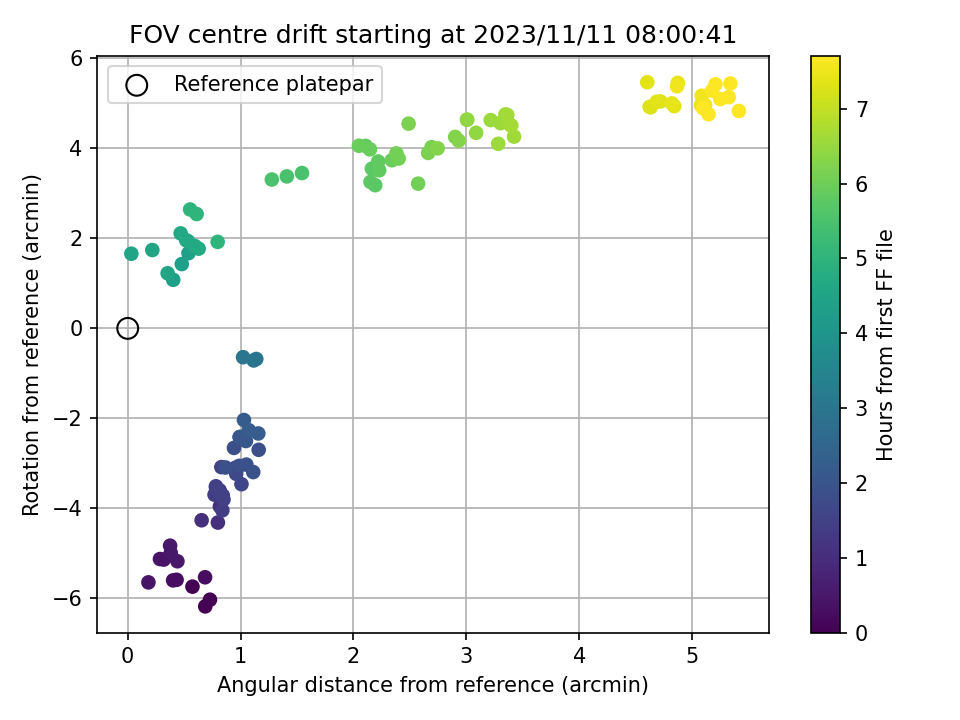 FOV centre drift starting at 2023/11/11 08:00:41

Reference platepar

Rotation from reference (arcmin)

6
4
2
0
−2
−4
−6

0 1 2 3 4 5

Angular distance from reference (arcmin)

Hours from first FF file

7
6
5
4
3
2
1
0